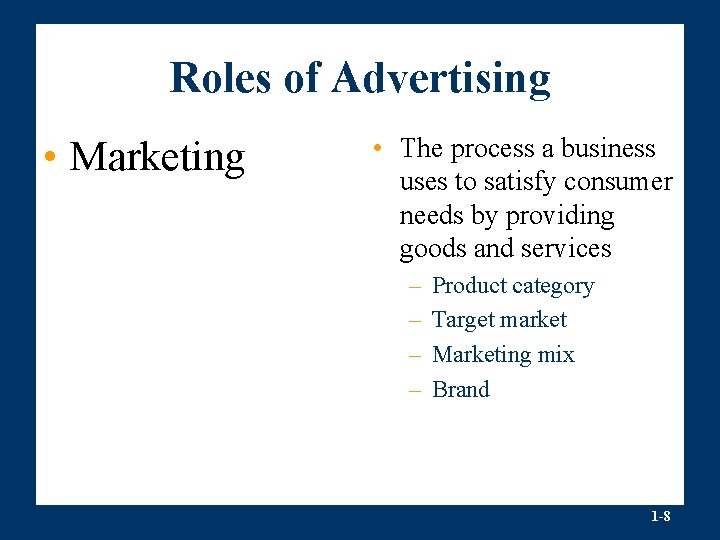 Roles of Advertising

• Marketing

• The process a business uses to satisfy consumer needs by providing goods and services
– Product category
– Target market
– Marketing mix
– Brand

1-8